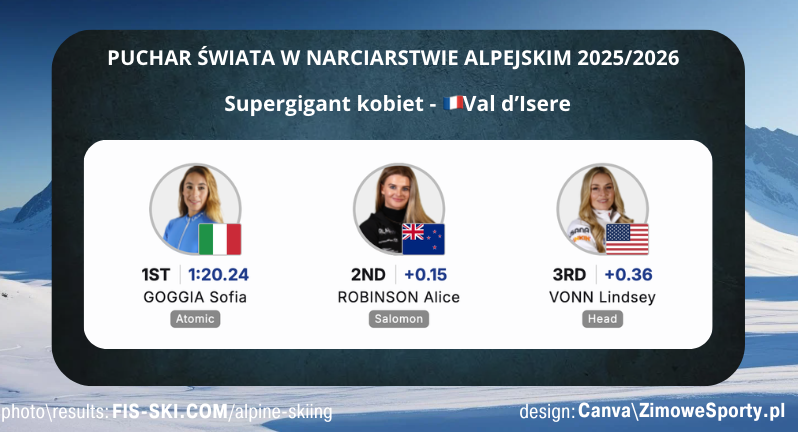 PUCHAR ŚWIATA W NARCIARSTWIE ALPEJSKIM 2025/2026

Supergigant kobiet - Val d'Isere

1ST | 1:20.24
GOGGIA Sofia
Atomic

2ND | +0.15
ROBINSON Alice
Salomon

3RD | +0.36
VONN Lindsey
Head

photo\results: FIS-SKI.COM/alpine-skiing

design: Canva\ZimoweSporty.pl